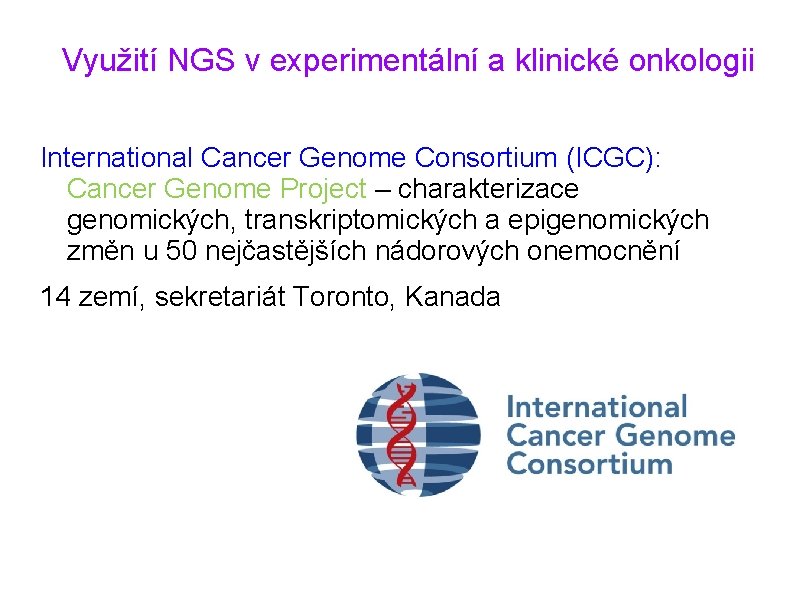 Využití NGS v experimentální a klinické onkologii

International Cancer Genome Consortium (ICGC): Cancer Genome Project – charakterizace genomických, transkriptomických a epigenomických změn u 50 nejčastějších nádorových onemocnění

14 zemí, sekretariát Toronto, Kanada

International Cancer Genome Consortium